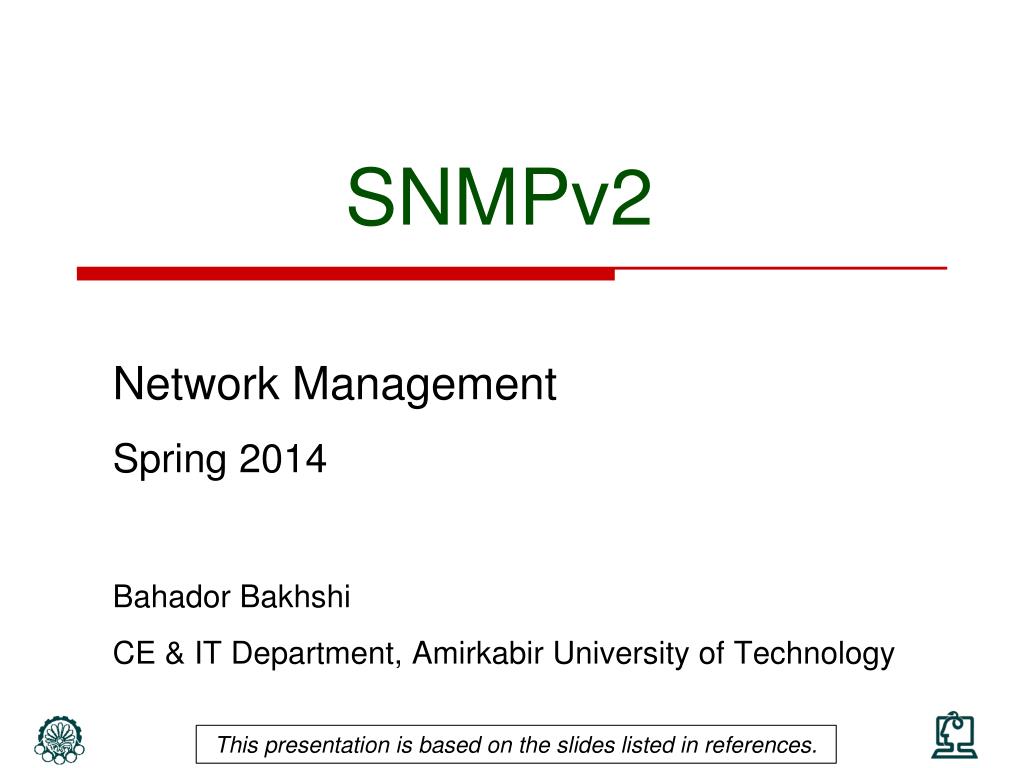 SNMPv2

Network Management

Spring 2014

Bahador Bakhshi

CE & IT Department, Amirkabir University of Technology

This presentation is based on the slides listed in references.